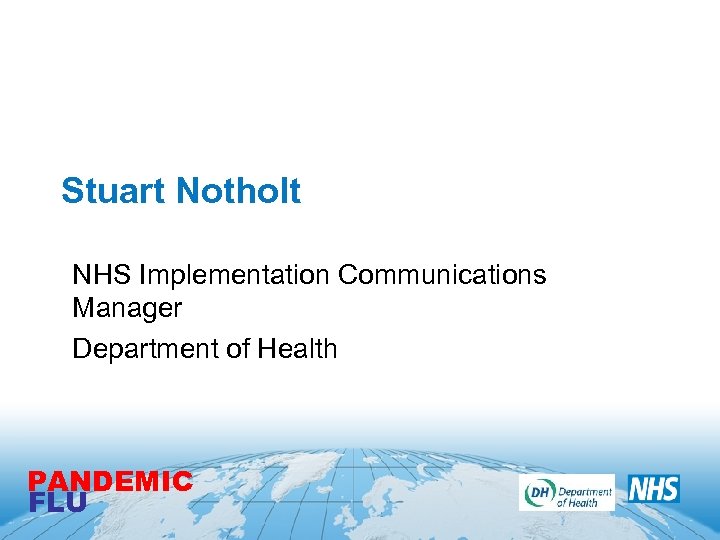 Stuart Notholt

NHS Implementation Communications Manager

Department of Health

PANDEMIC
FLU

DH Department of Health

NHS